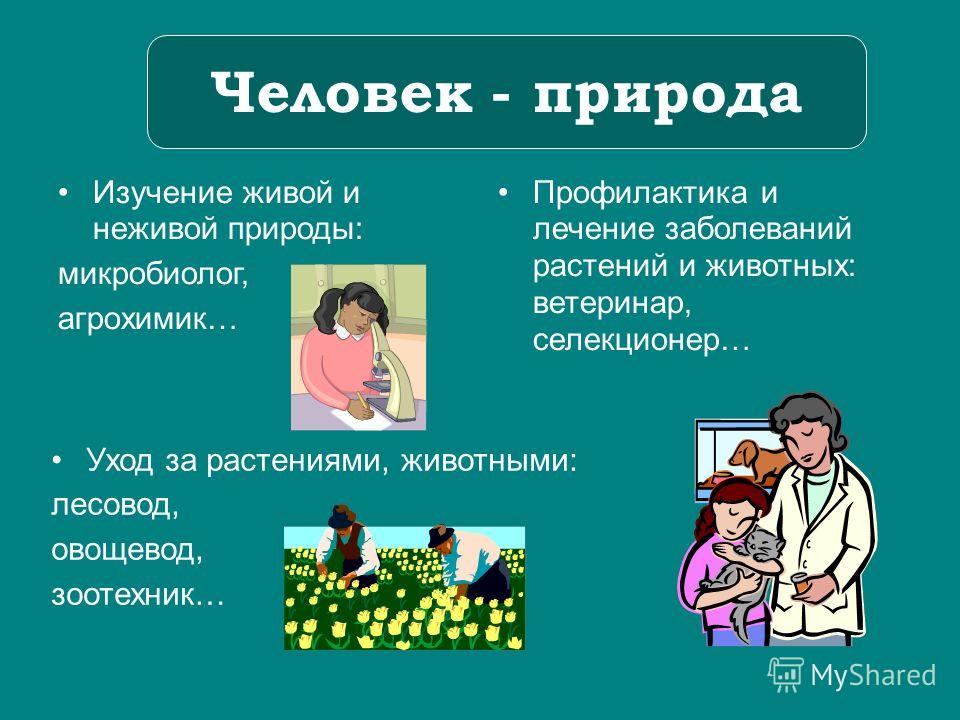 Человек - природа

• Изучение живой и неживой природы:
микробиолог,
агрохимик…

• Профилактика и лечение заболеваний растений и животных: ветеринар, селекционер…

• Уход за растениями, животными:
лесовод,
овощевод,
зоотехник…

MyShared